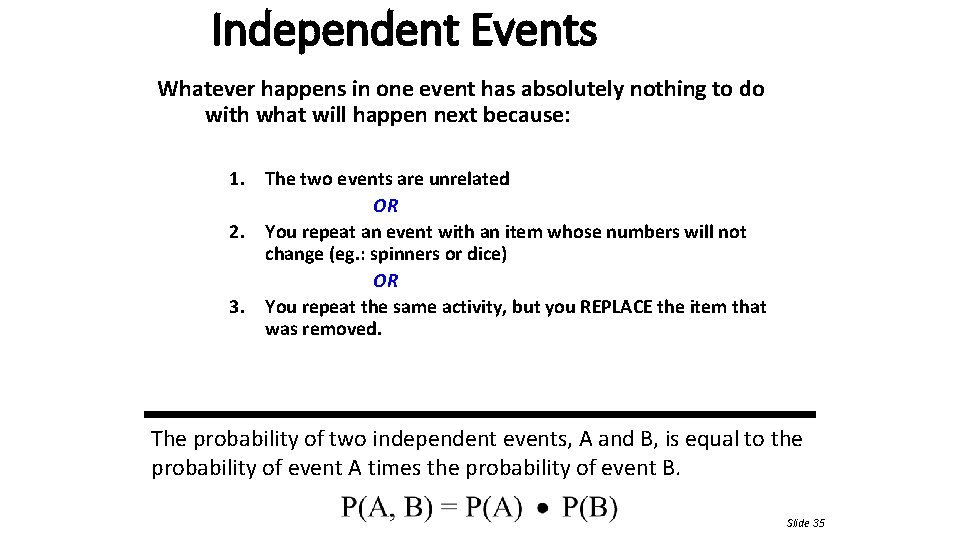 Independent Events

Whatever happens in one event has absolutely nothing to do with what will happen next because:

1. The two events are unrelated

OR

2. You repeat an event with an item whose numbers will not change (eg.: spinners or dice)

OR

3. You repeat the same activity, but you REPLACE the item that was removed.

The probability of two independent events, A and B, is equal to the probability of event A times the probability of event B.

$P(A, B) = P(A) \bullet P(B)$

Slide 35